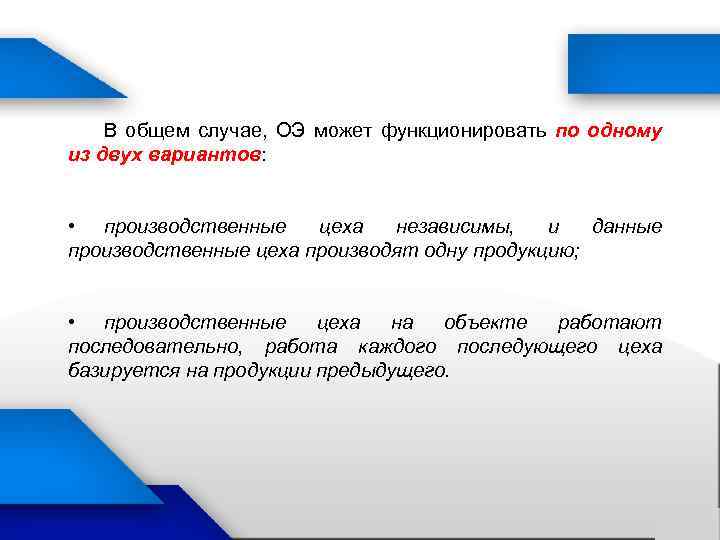 В общем случае, ОЭ может функционировать по одному из двух вариантов:

• производственные цеха независимы, и данные производственные цеха производят одну продукцию;

• производственные цеха на объекте работают последовательно, работа каждого последующего цеха базируется на продукции предыдущего.